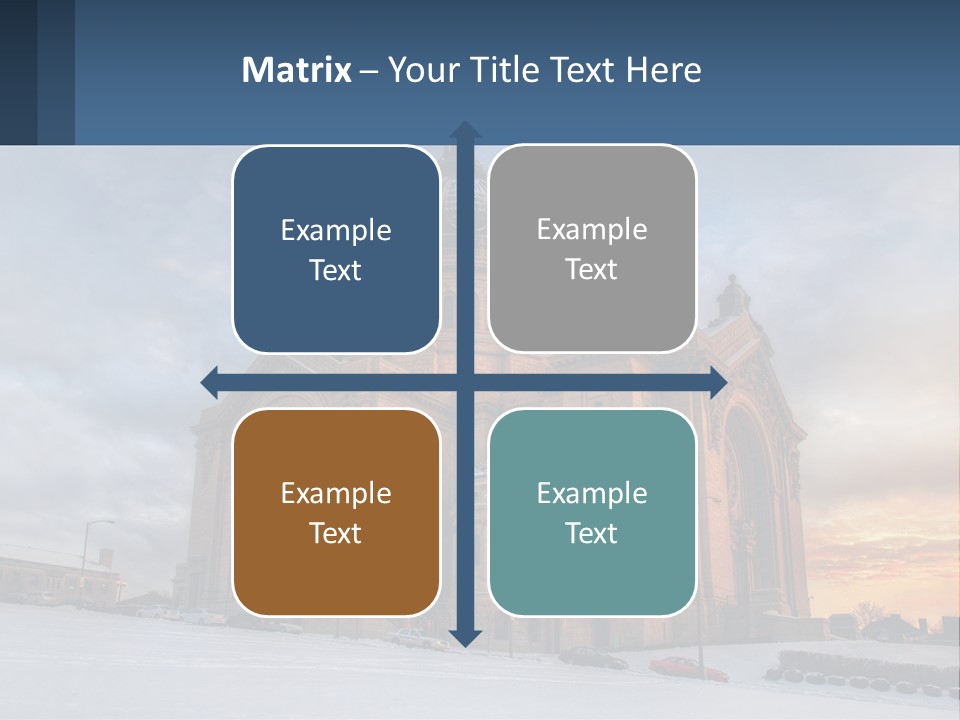 Matrix – Your Title Text Here

Example Text

Example Text

Example Text

Example Text